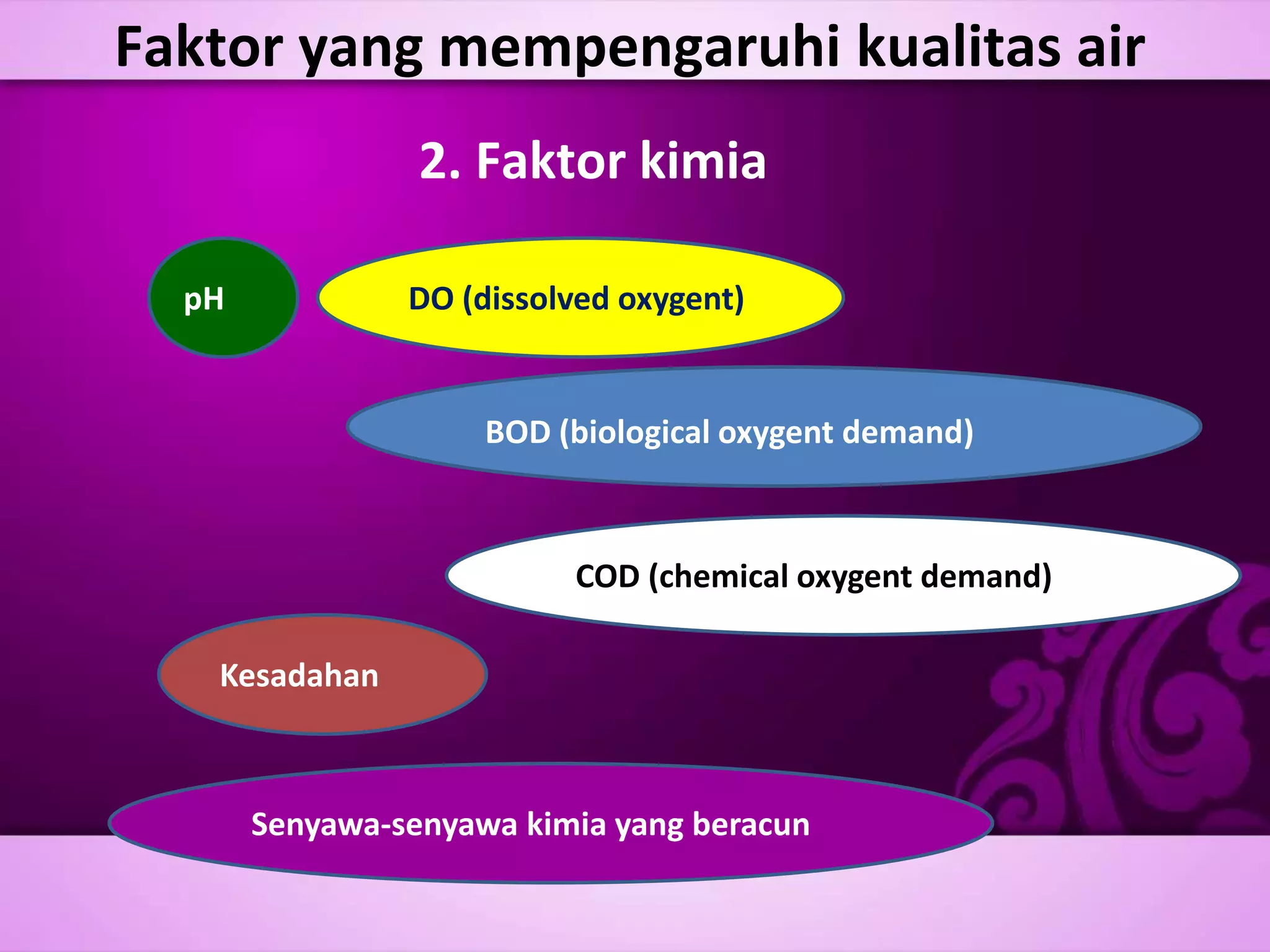 Faktor yang mempengaruhi kualitas air

2. Faktor kimia

pH

DO (dissolved oxygent)

BOD (biological oxygent demand)

COD (chemical oxygent demand)

Kesadahan

Senyawa-senyawa kimia yang beracun